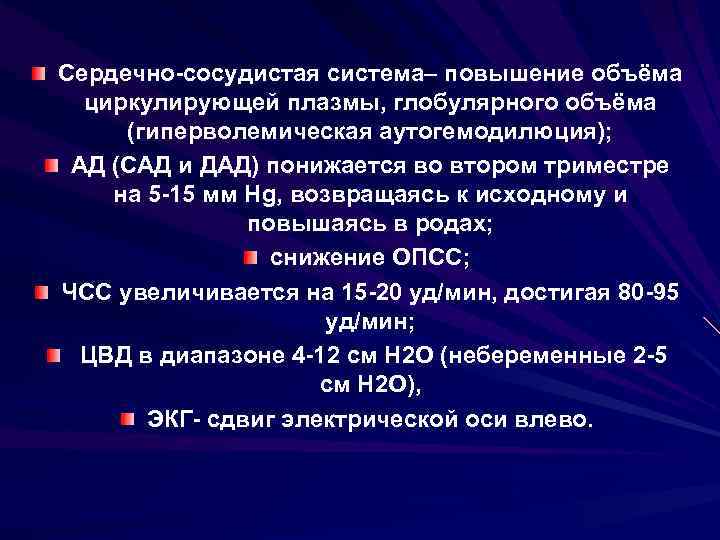 Сердечно-сосудистая система– повышение объёма циркулирующей плазмы, глобулярного объёма (гиперволемическая аутогемодилюция);

АД (САД и ДАД) понижается во втором триместре на 5-15 мм Hg, возвращаясь к исходному и повышаясь в родах;

снижение ОПСС;

ЧСС увеличивается на 15-20 уд/мин, достигая 80-95 уд/мин;

ЦВД в диапазоне 4-12 см Н2О (небеременные 2-5 см Н2О),

ЭКГ- сдвиг электрической оси влево.